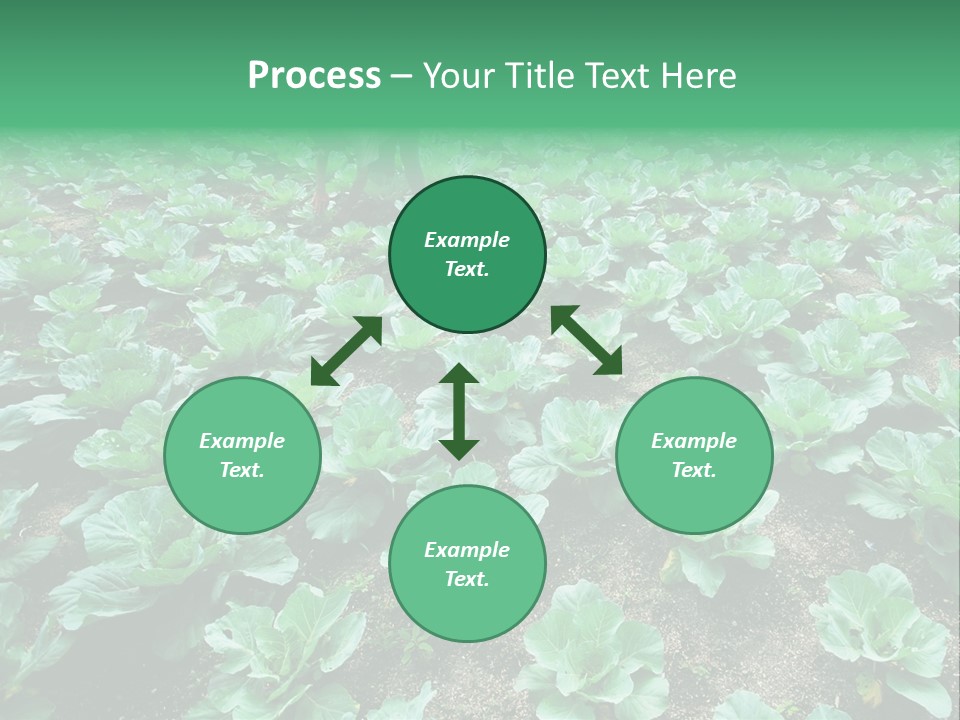 Process – Your Title Text Here

Example Text.

Example Text.

Example Text.

Example Text.